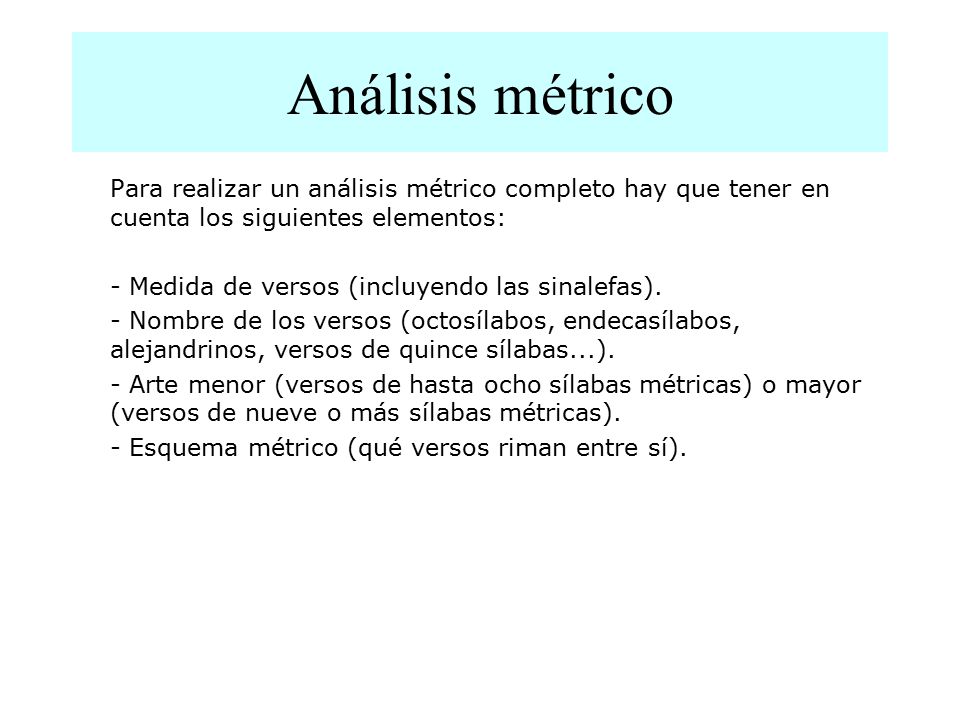 Análisis métrico

Para realizar un análisis métrico completo hay que tener en cuenta los siguientes elementos:

- Medida de versos (incluyendo las sinalefas).

- Nombre de los versos (octosílabos, endecasílabos, alejandrinos, versos de quince sílabas...).

- Arte menor (versos de hasta ocho sílabas métricas) o mayor (versos de nueve o más sílabas métricas).

- Esquema métrico (qué versos riman entre sí).